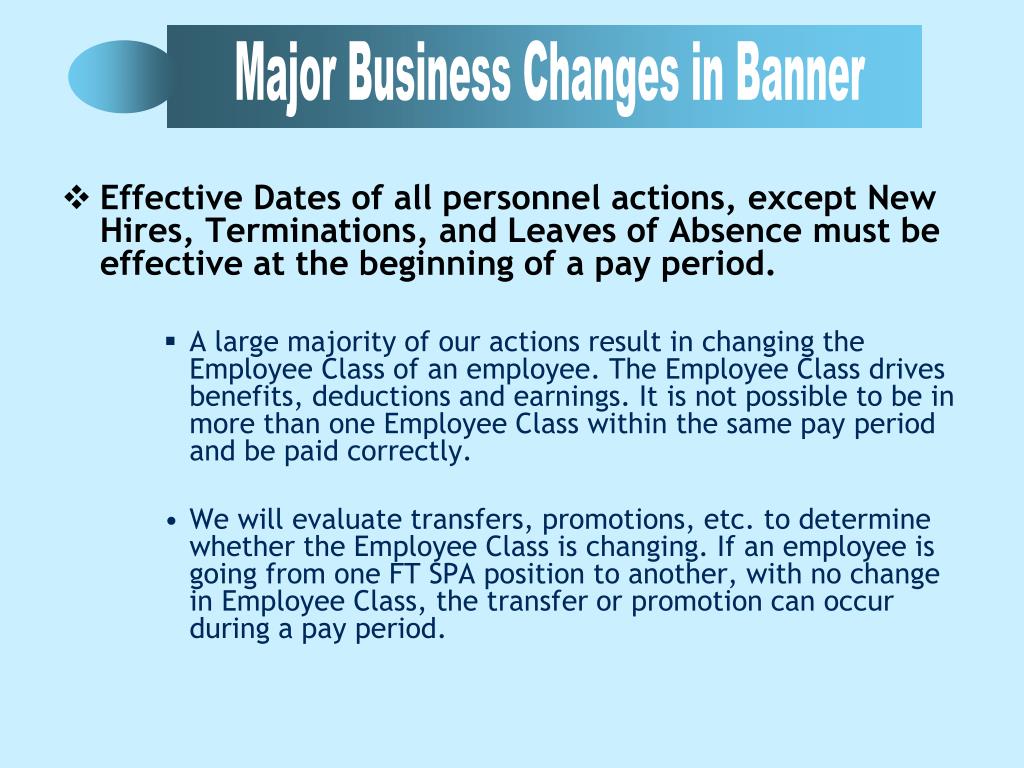 Major Business Changes in Banner

❖ Effective Dates of all personnel actions, except New Hires, Terminations, and Leaves of Absence must be effective at the beginning of a pay period.

▪ A large majority of our actions result in changing the Employee Class of an employee. The Employee Class drives benefits, deductions and earnings. It is not possible to be in more than one Employee Class within the same pay period and be paid correctly.

• We will evaluate transfers, promotions, etc. to determine whether the Employee Class is changing. If an employee is going from one FT SPA position to another, with no change in Employee Class, the transfer or promotion can occur during a pay period.